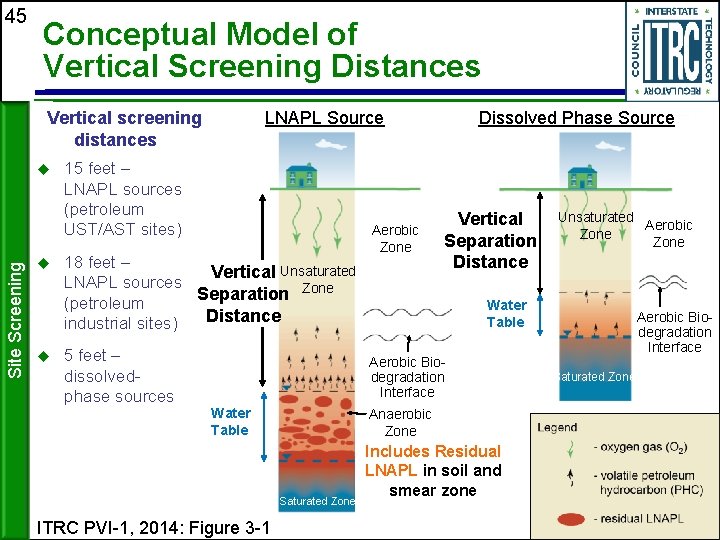 45

Conceptual Model of Vertical Screening Distances

INTERSTATE TECHNOLOGY REGULATORY COUNCIL ITRC

Site Screening

Vertical screening distances

◆ 15 feet – LNAPL sources (petroleum UST/AST sites)

◆ 18 feet – LNAPL sources (petroleum industrial sites)

◆ 5 feet – dissolved-phase sources

LNAPL Source

Vertical Separation Distance

Unsaturated Zone

Aerobic Zone

Aerobic Biodegradation Interface

Water Table

Anaerobic Zone

Includes Residual LNAPL in soil and smear zone

Saturated Zone

Dissolved Phase Source

Vertical Separation Distance

Unsaturated Zone

Aerobic Zone

Water Table

Aerobic Biodegradation Interface

Saturated Zone

Legend
- oxygen gas ($O_2$)
- volatile petroleum hydrocarbon (PHC)
- residual LNAPL

ITRC PVI-1, 2014: Figure 3-1